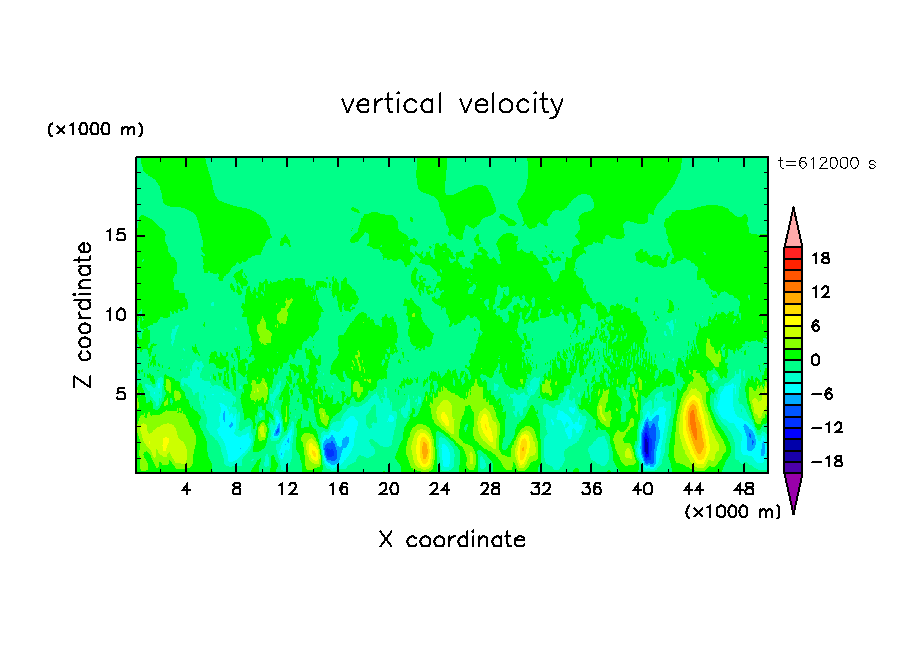 vertical velocity

(×1000 m)

t=612000 s

Z coordinate

15
10
5

4 8 12 16 20 24 28 32 36 40 44 48

(×1000 m)

X coordinate

18
12
6
0
−6
−12
−18